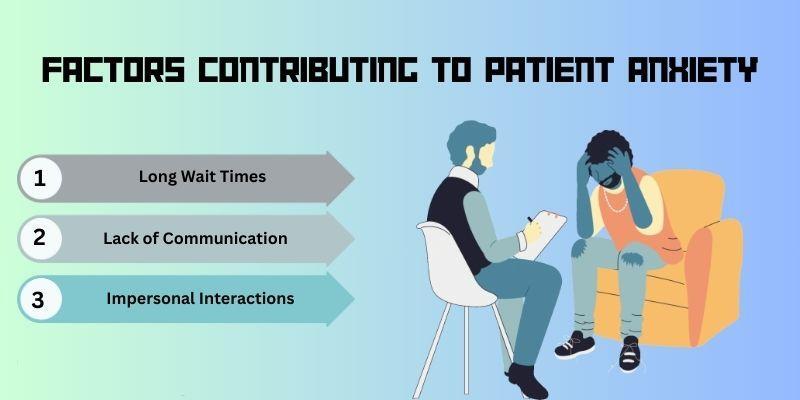 FACTORS CONTRIBUTING TO PATIENT ANXIETY

1 Long Wait Times

2 Lack of Communication

3 Impersonal Interactions